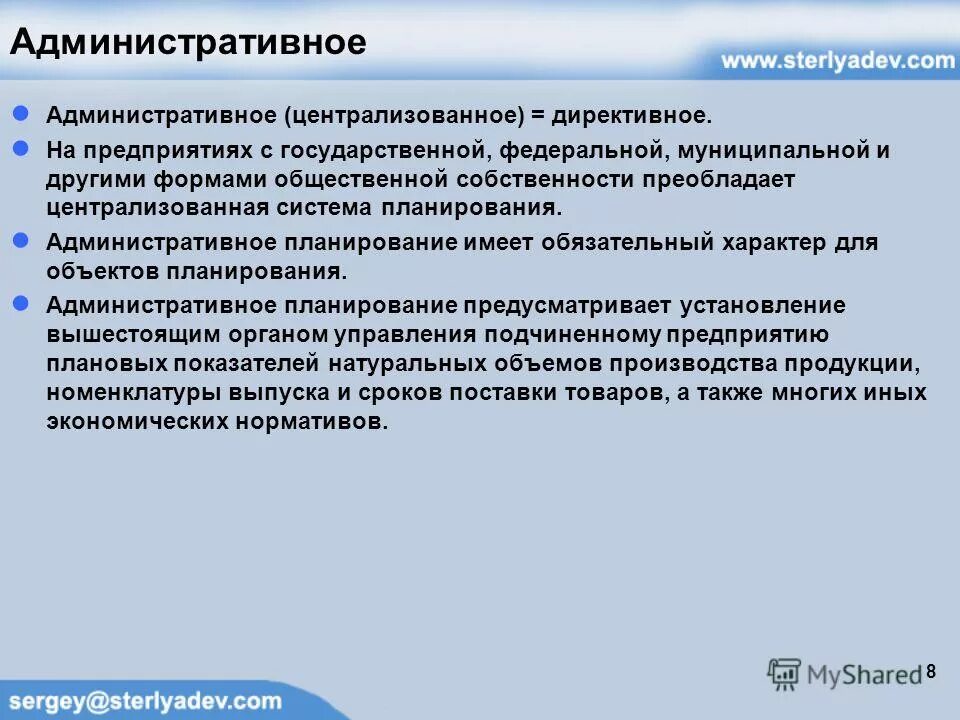 Административное

www.sterlyadev.com

Административное (централизованное) = директивное.

На предприятиях с государственной, федеральной, муниципальной и другими формами общественной собственности преобладает централизованная система планирования.

Административное планирование имеет обязательный характер для объектов планирования.

Административное планирование предусматривает установление вышестоящим органом управления подчиненному предприятию плановых показателей натуральных объемов производства продукции, номенклатуры выпуска и сроков поставки товаров, а также многих иных экономических нормативов.

MyShared

8

sergey@sterlyadev.com